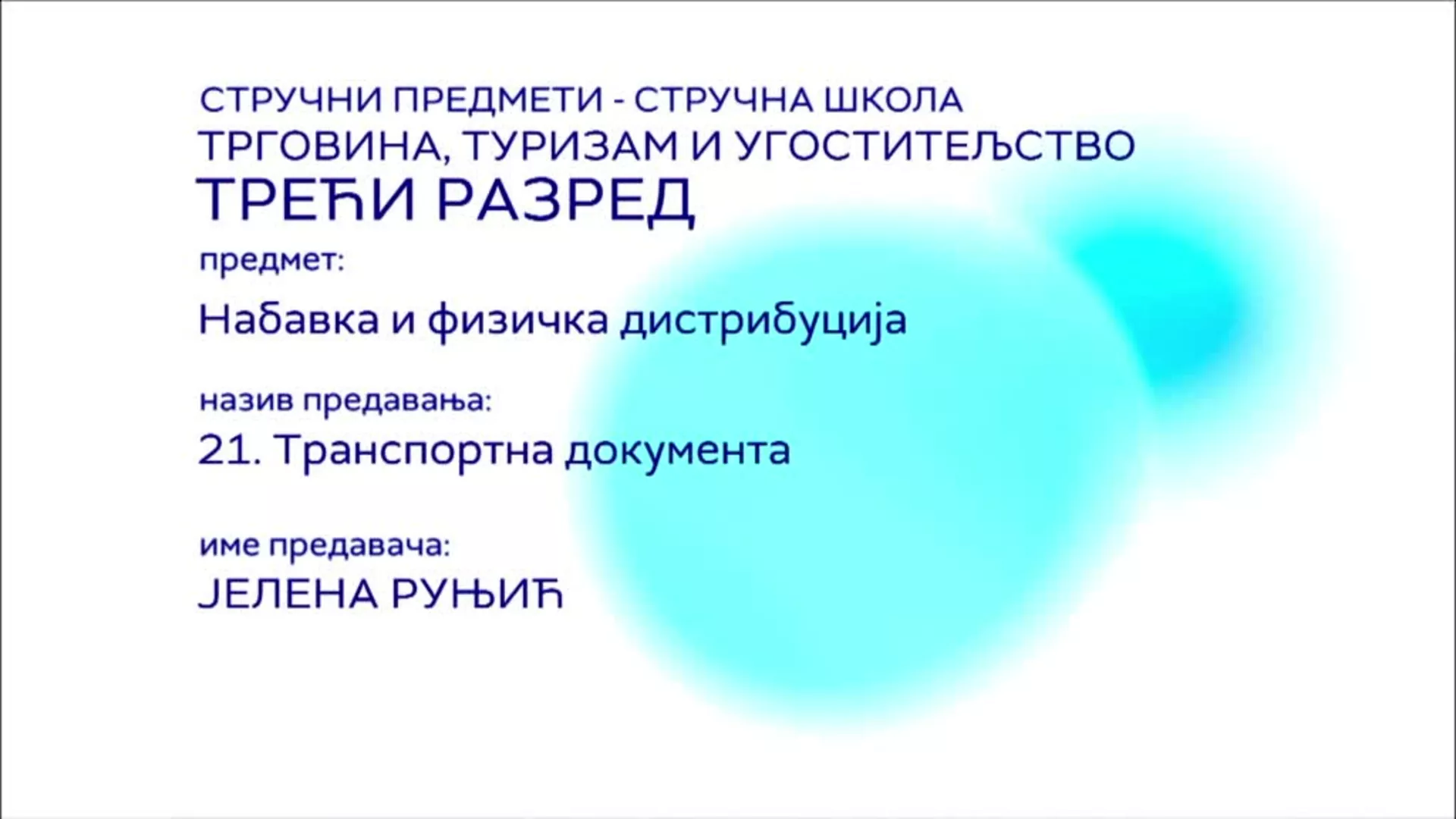 СТРУЧНИ ПРЕДМЕТИ - СТРУЧНА ШКОЛА
ТРГОВИНА, ТУРИЗАМ И УГОСТИТЕЉСТВО
ТРЕЋИ РАЗРЕД

предмет:

Набавка и физичка дистрибуција

назив предавања:

21. Транспортна документа

име предавача:

ЈЕЛЕНА РУЊИЋ